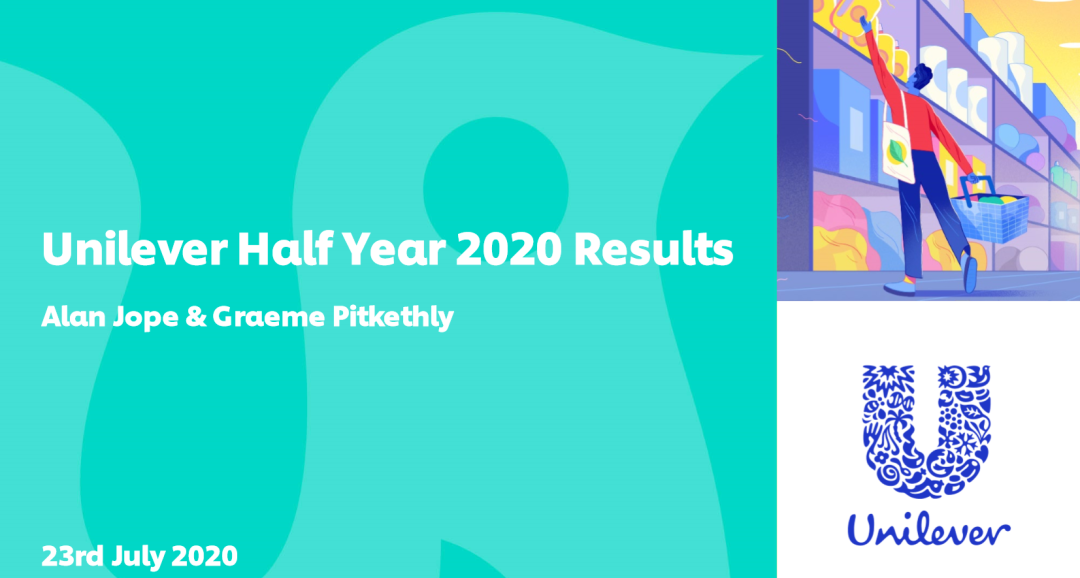 Unilever Half Year 2020 Results

Alan Jope & Graeme Pitkethly

23rd July 2020

Unilever